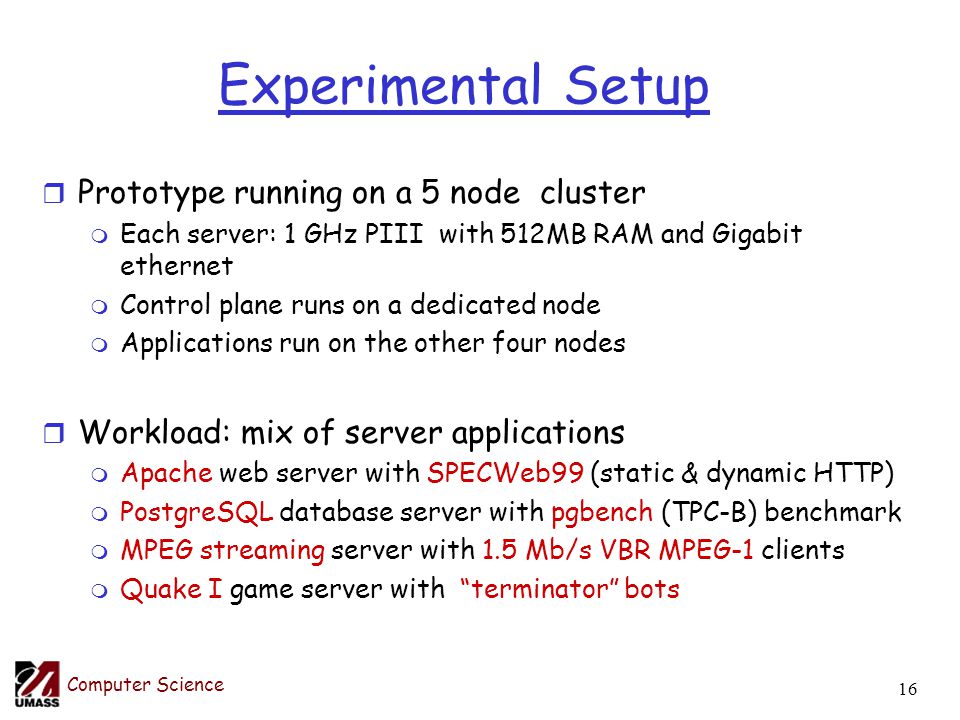 Experimental Setup

Prototype running on a 5 node cluster

Each server: 1 GHz PIII with 512MB RAM and Gigabit ethernet

Control plane runs on a dedicated node

Applications run on the other four nodes

Workload: mix of server applications

Apache web server with SPECWeb99 (static & dynamic HTTP)

PostgreSQL database server with pgbench (TPC-B) benchmark

MPEG streaming server with 1.5 Mb/s VBR MPEG-1 clients

Quake I game server with "terminator" bots

UMASS Computer Science

16